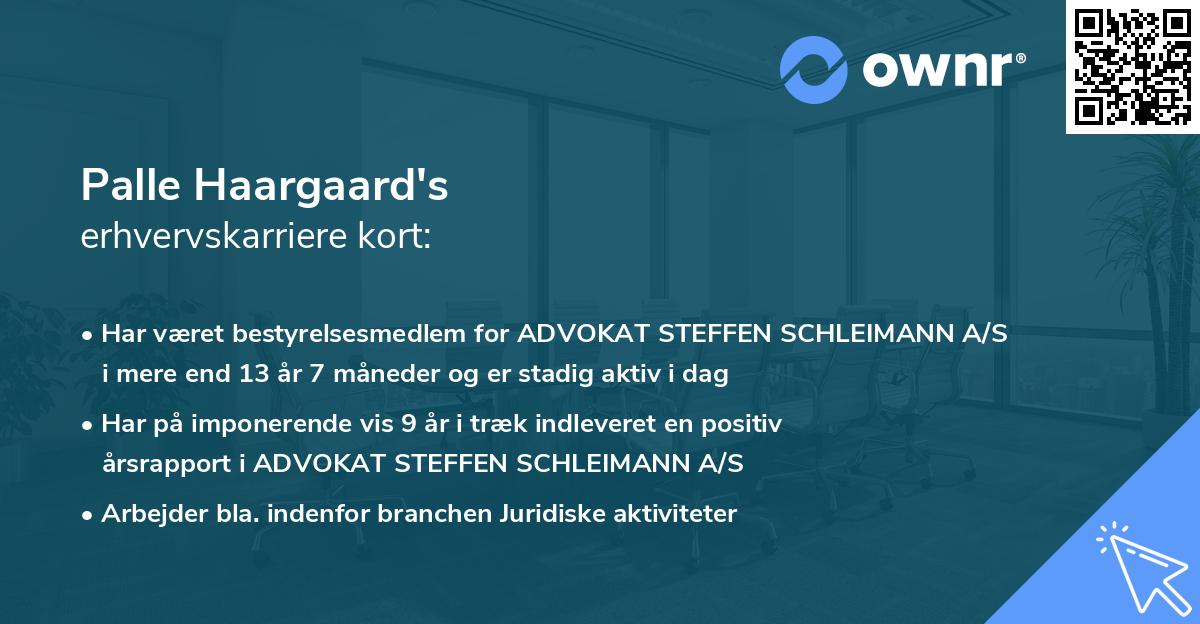 ownr®

Palle Haargaard's
erhvervskarriere kort:

• Har været bestyrelsesmedlem for ADVOKAT STEFFEN SCHLEIMANN A/S i mere end 13 år 7 måneder og er stadig aktiv i dag
• Har på imponerende vis 9 år i træk indleveret en positiv årsrapport i ADVOKAT STEFFEN SCHLEIMANN A/S
• Arbejder bla. indenfor branchen Juridiske aktiviteter